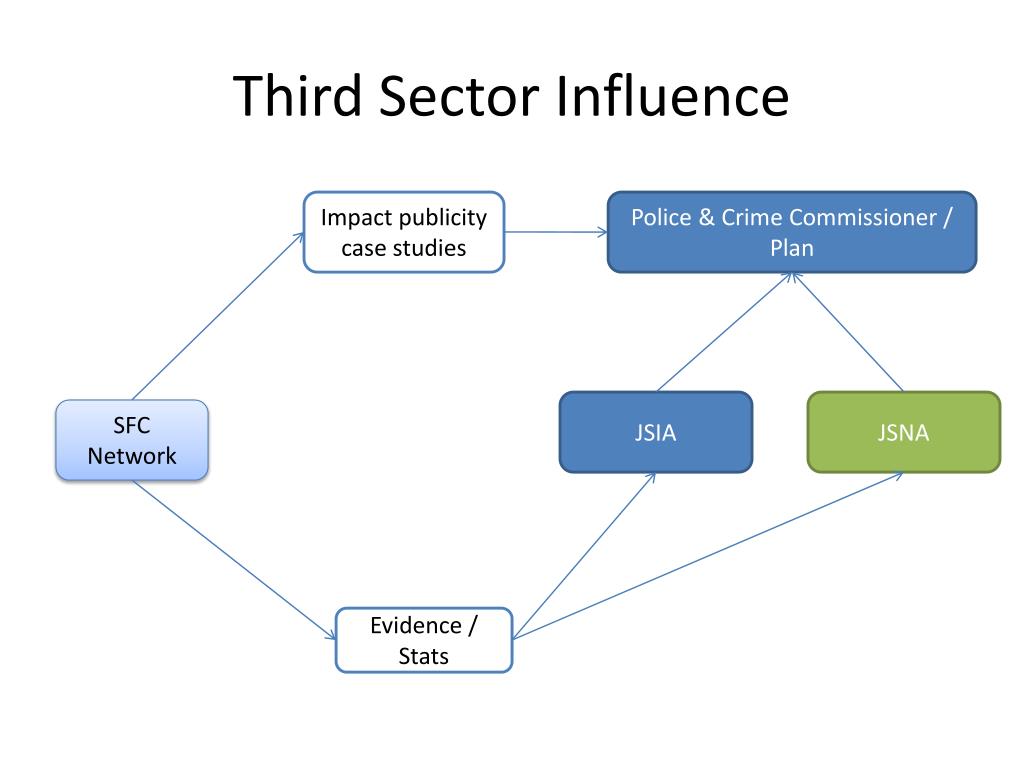 Third Sector Influence

Impact publicity case studies

Police & Crime Commissioner / Plan

SFC Network

JSIA

JSNA

Evidence / Stats